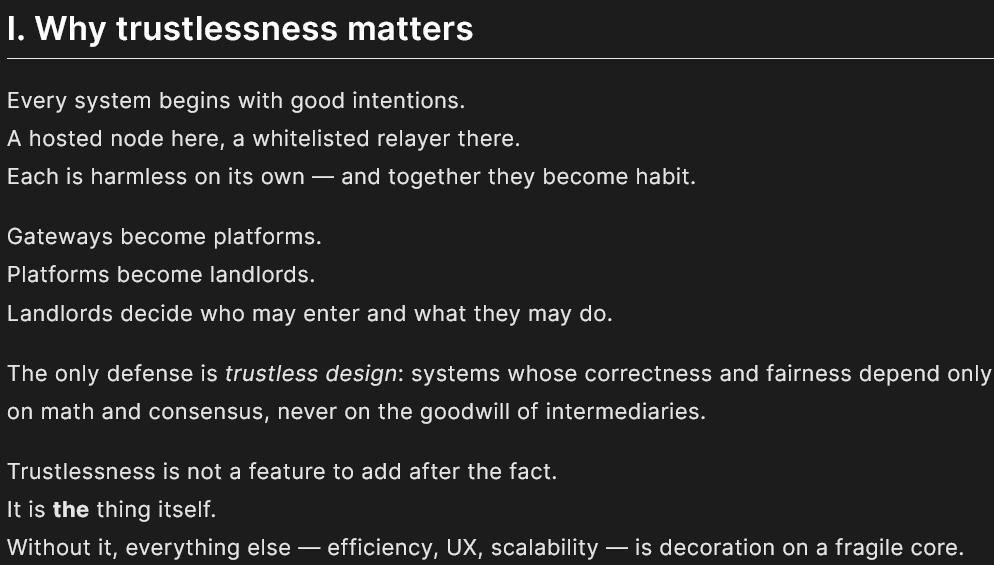 I. Why trustlessness matters

Every system begins with good intentions.
A hosted node here, a whitelisted relayer there.
Each is harmless on its own — and together they become habit.

Gateways become platforms.
Platforms become landlords.
Landlords decide who may enter and what they may do.

The only defense is trustless design: systems whose correctness and fairness depend only on math and consensus, never on the goodwill of intermediaries.

Trustlessness is not a feature to add after the fact.
It is the thing itself.
Without it, everything else — efficiency, UX, scalability — is decoration on a fragile core.